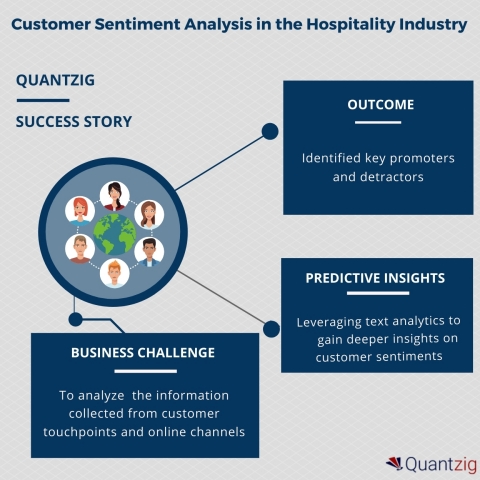 Customer Sentiment Analysis in the Hospitality Industry

QUANTZIG

SUCCESS STORY

OUTCOME

Identified key promoters and detractors

PREDICTIVE INSIGHTS

Leveraging text analytics to gain deeper insights on customer sentiments

BUSINESS CHALLENGE

To analyze the information collected from customer touchpoints and online channels

Quantzig